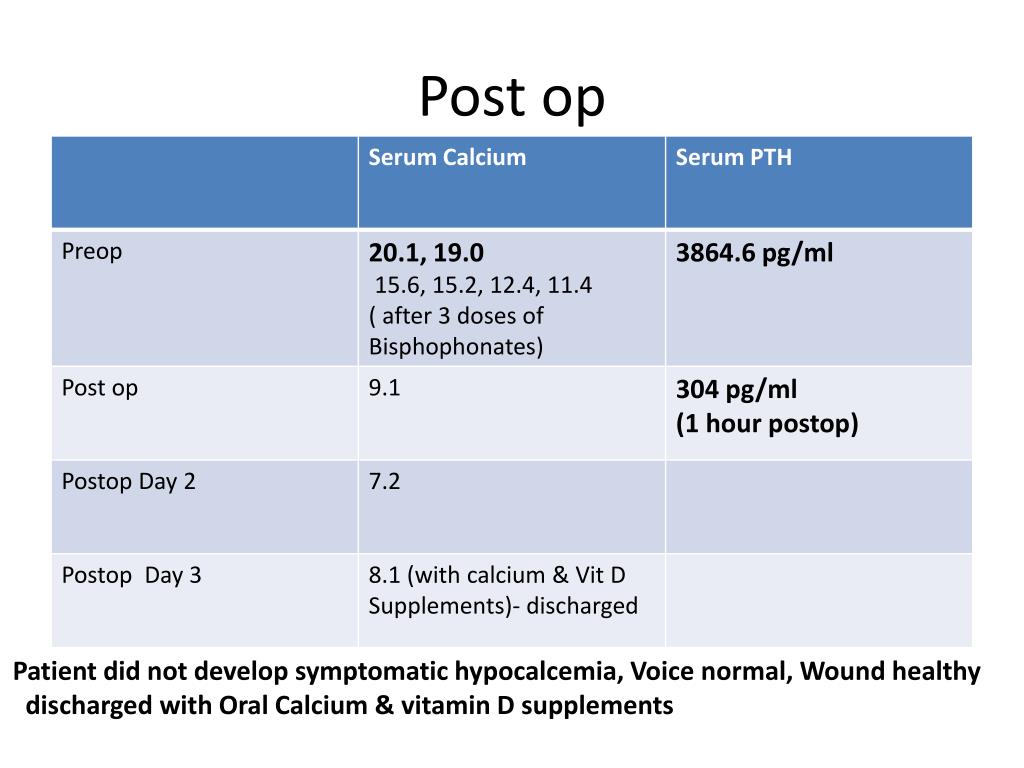 Post op

| | Serum Calcium | Serum PTH |
|---|---|---|
| Preop | 20.1, 19.0 15.6, 15.2, 12.4, 11.4 ( after 3 doses of Bisphophonates) | 3864.6 pg/ml |
| Post op | 9.1 | 304 pg/ml (1 hour postop) |
| Postop Day 2 | 7.2 | |
| Postop Day 3 | 8.1 (with calcium & Vit D Supplements)- discharged | |

Patient did not develop symptomatic hypocalcemia, Voice normal, Wound healthy discharged with Oral Calcium & vitamin D supplements